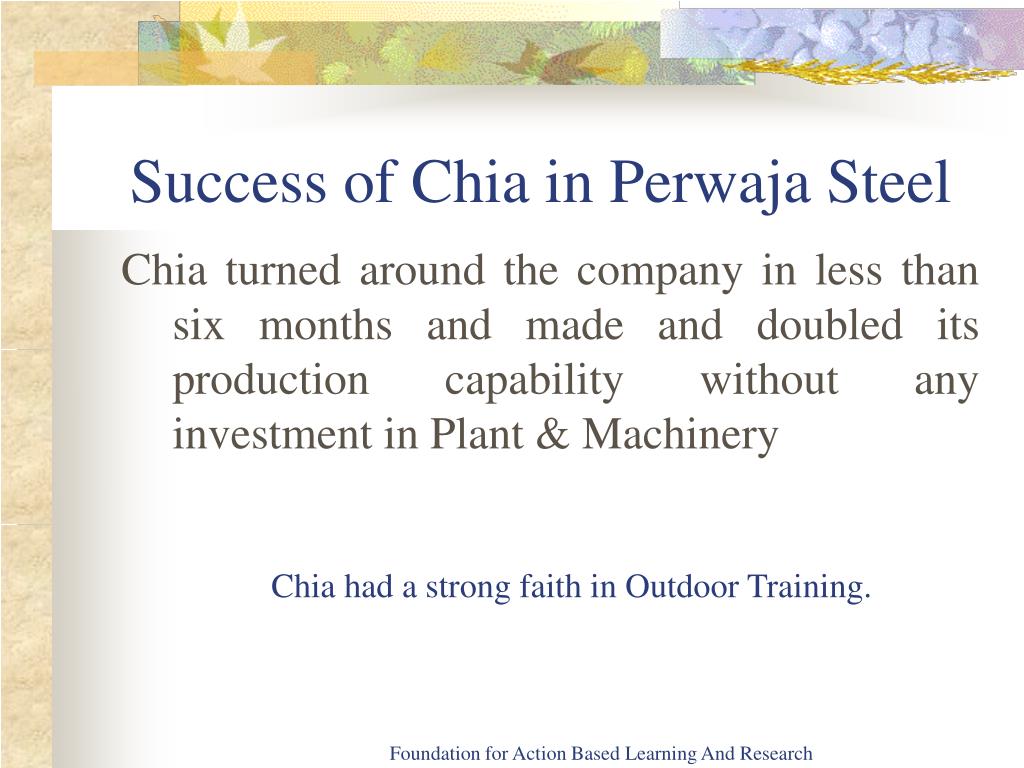 Success of Chia in Perwaja Steel

Chia turned around the company in less than six months and made and doubled its production capability without any investment in Plant & Machinery

Chia had a strong faith in Outdoor Training.

Foundation for Action Based Learning And Research